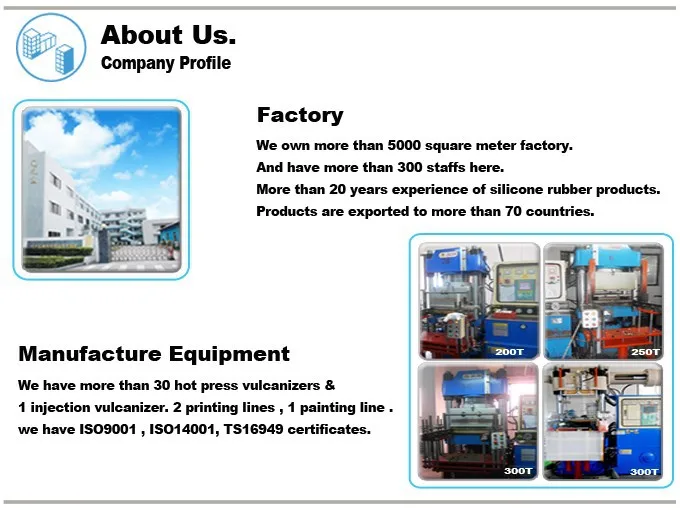 About Us.
Company Profile

Factory

We own more than 5000 square meter factory.
And have more than 300 staffs here.
More than 20 years experience of silicone rubber products.
Products are exported to more than 70 countries.

200T
250T
300T
300T

Manufacture Equipment

We have more than 30 hot press vulcanizers & 1 injection vulcanizer. 2 printing lines , 1 painting line . we have ISO9001 , ISO14001, TS16949 certificates.